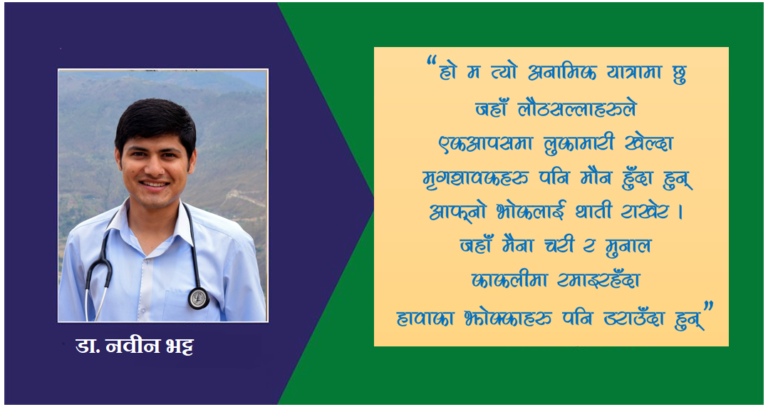 डा. नवीन भट्ट

“हो म त्यो अनामिक यात्रामा छु
जहाँ लौठसल्लाहरुले
एकआपसमा लुकामारी खेल्दा
मृगशावकहरु पनि मौन हुँदा हुन्
आफ्नो भोकलाई थाती राखेर ।
जहाँ मैना चरी र मुनाल
काकलीमा रमाइरहँदा
हावाका झोक्काहरु पनि डराउँदा हुन्”